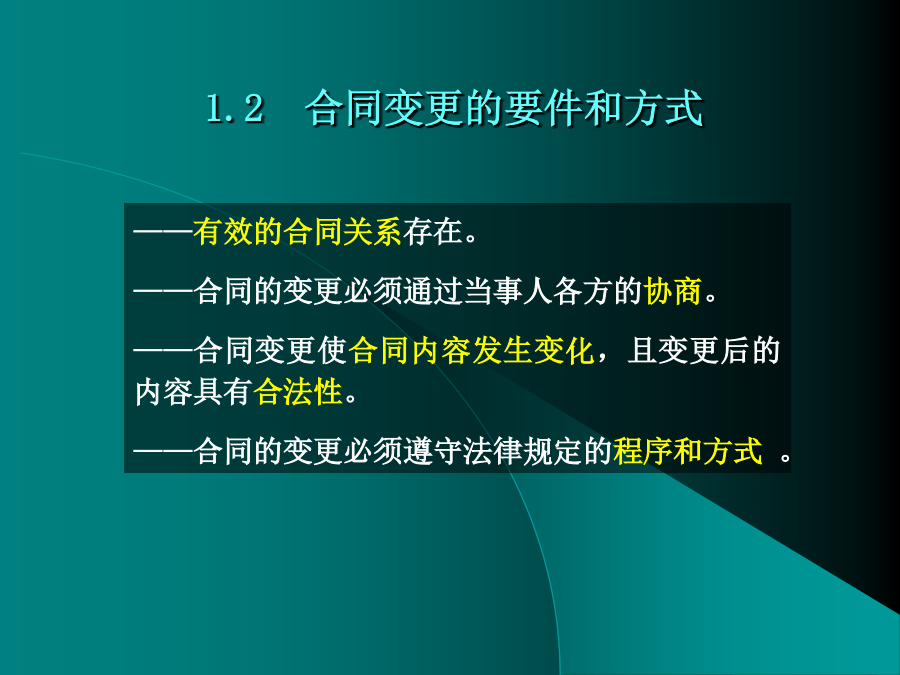 1.2　合同变更的要件和方式

——有效的合同关系存在。

——合同的变更必须通过当事人各方的协商。

——合同变更使合同内容发生变化，且变更后的内容具有合法性。

——合同的变更必须遵守法律规定的程序和方式 。